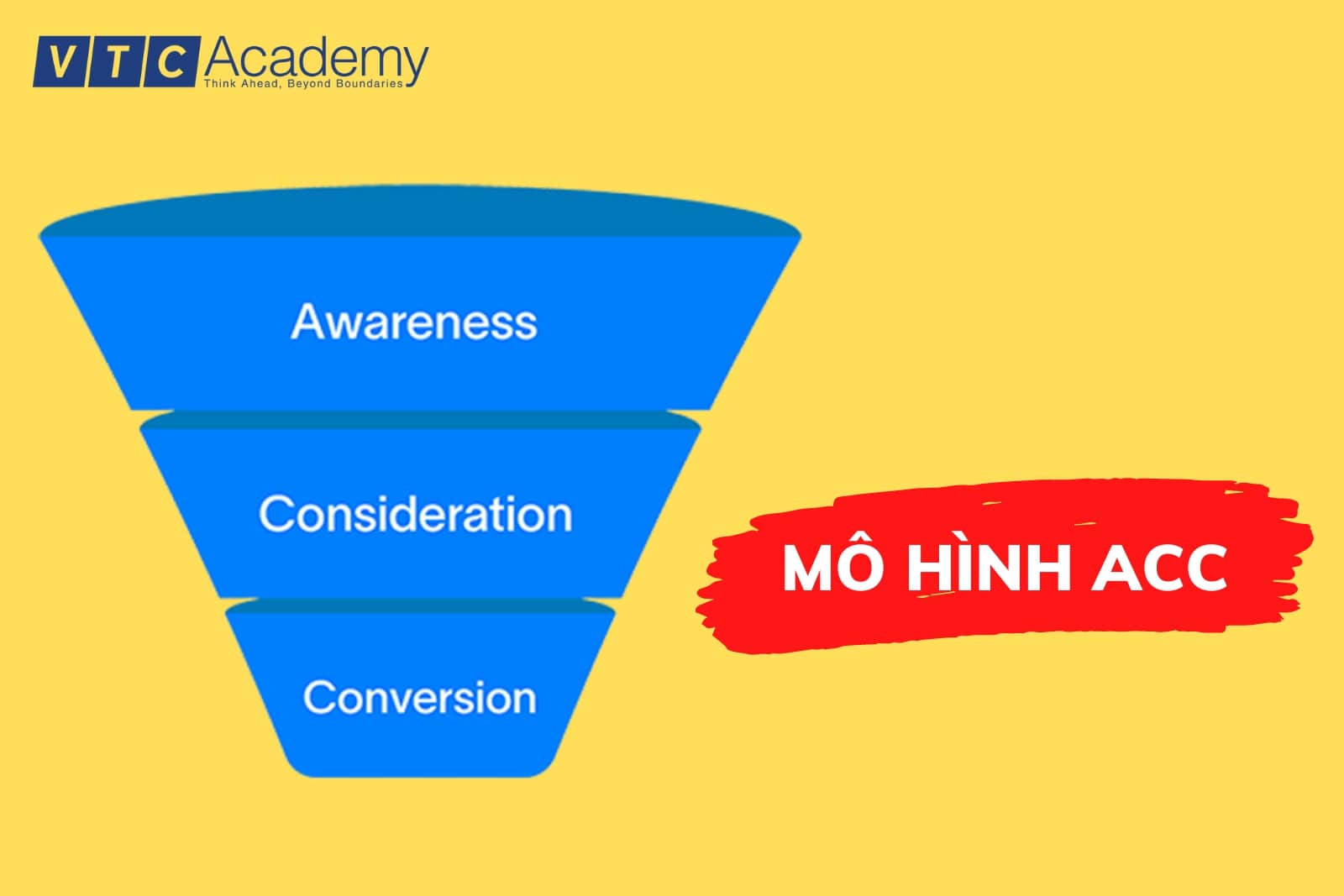 VTC Academy
Think Ahead, Beyond Boundaries

Awareness

Consideration

Conversion

MÔ HÌNH ACC